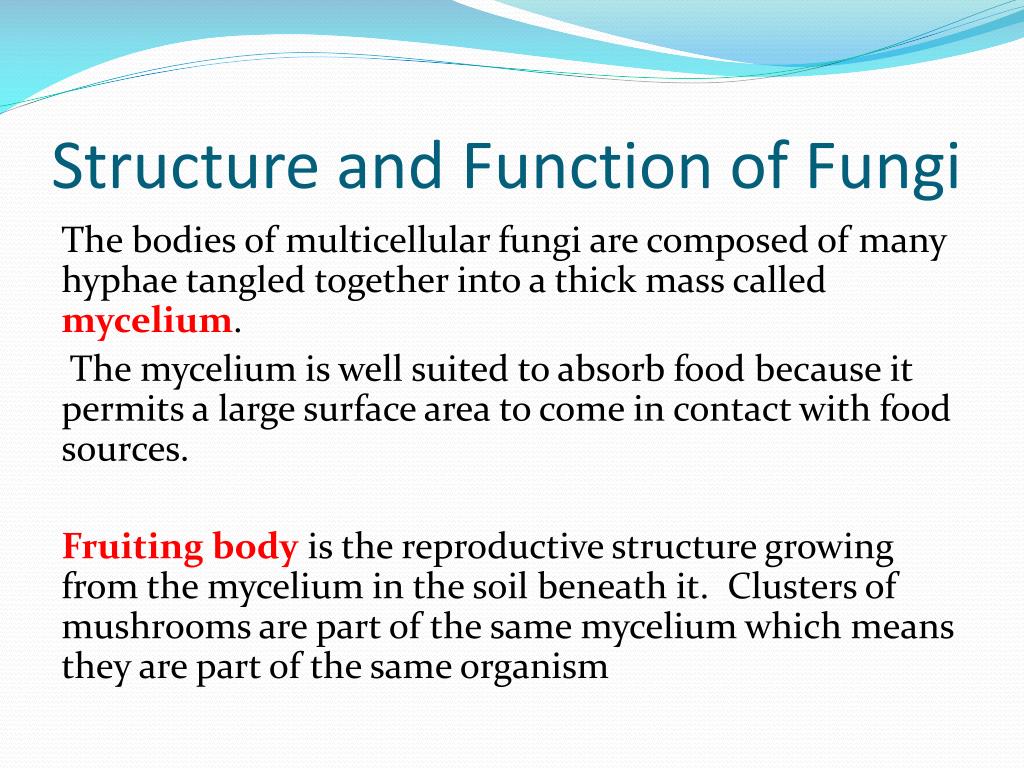 Structure and Function of Fungi

The bodies of multicellular fungi are composed of many hyphae tangled together into a thick mass called mycelium.

The mycelium is well suited to absorb food because it permits a large surface area to come in contact with food sources.

Fruiting body is the reproductive structure growing from the mycelium in the soil beneath it. Clusters of mushrooms are part of the same mycelium which means they are part of the same organism